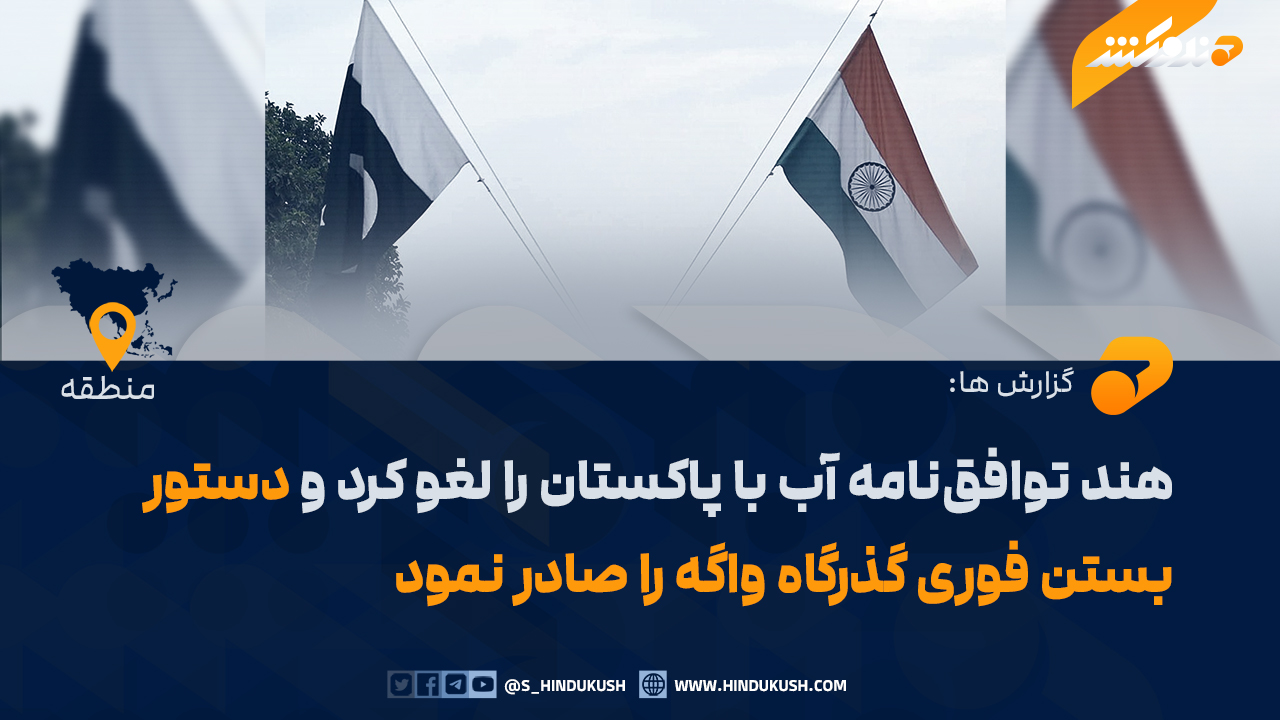 هندوکش

منطقه

گزارش ها:

هند توافق‌نامه آب با پاکستان را لغو کرد و دستور بستن فوری گذرگاه واگه را صادر نمود

@S_HINDUKUSH WWW.HINDUKUSH.COM